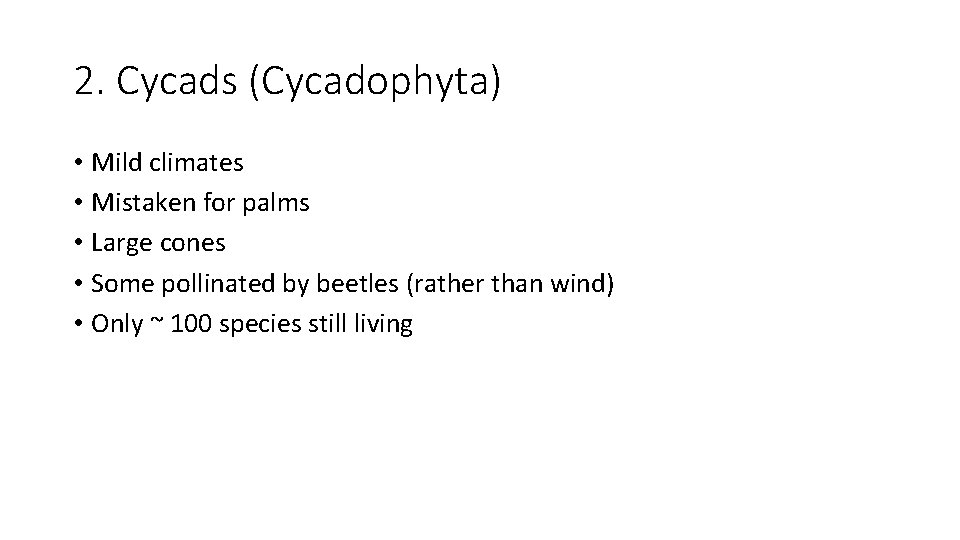 2. Cycads (Cycadophyta)

• Mild climates
• Mistaken for palms
• Large cones
• Some pollinated by beetles (rather than wind)
• Only ~ 100 species still living